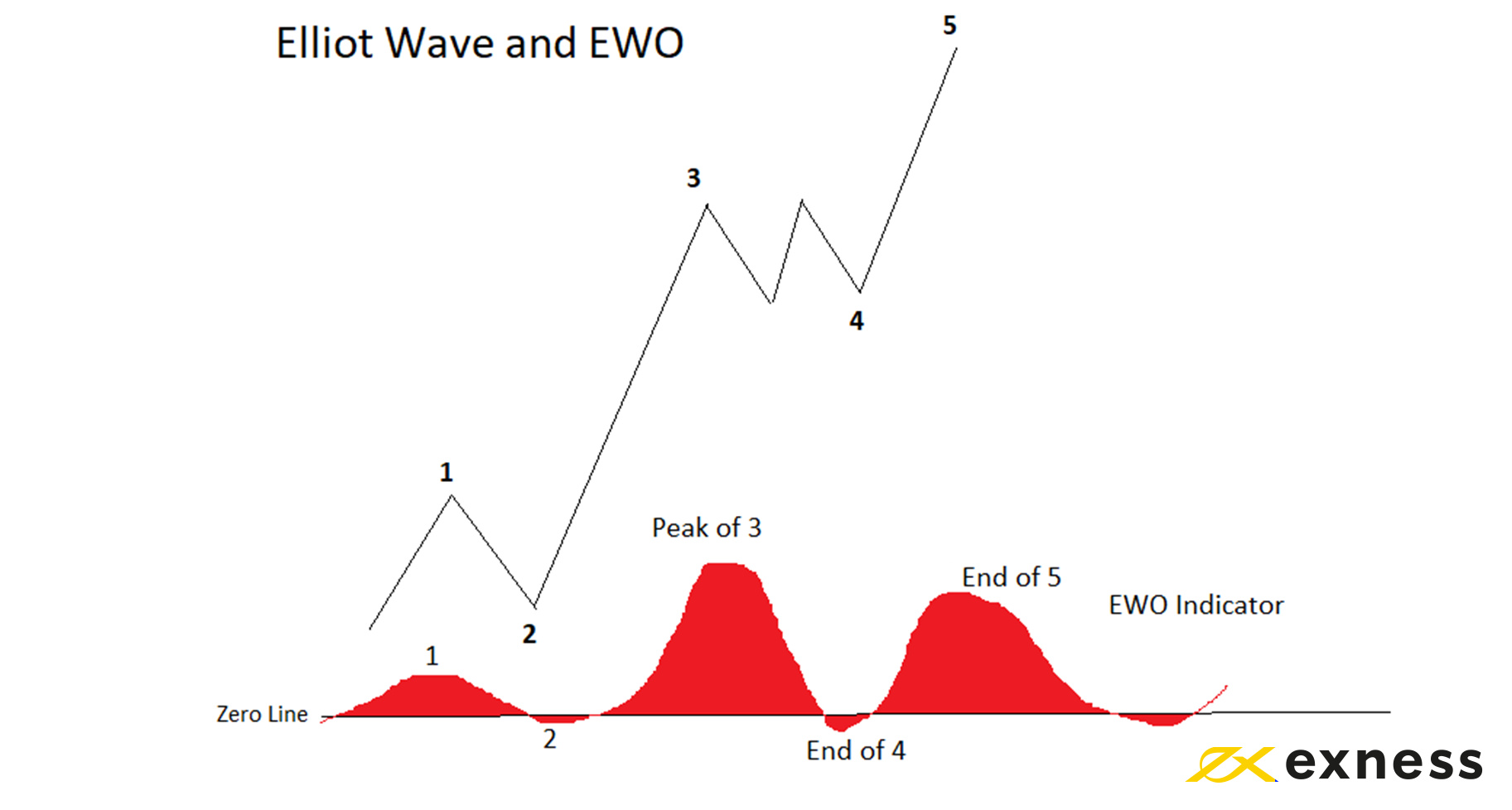 Elliot Wave and EWO

5

3

4

1

2

Peak of 3

End of 5

EWO Indicator

1

Zero Line

2

End of 4

exness